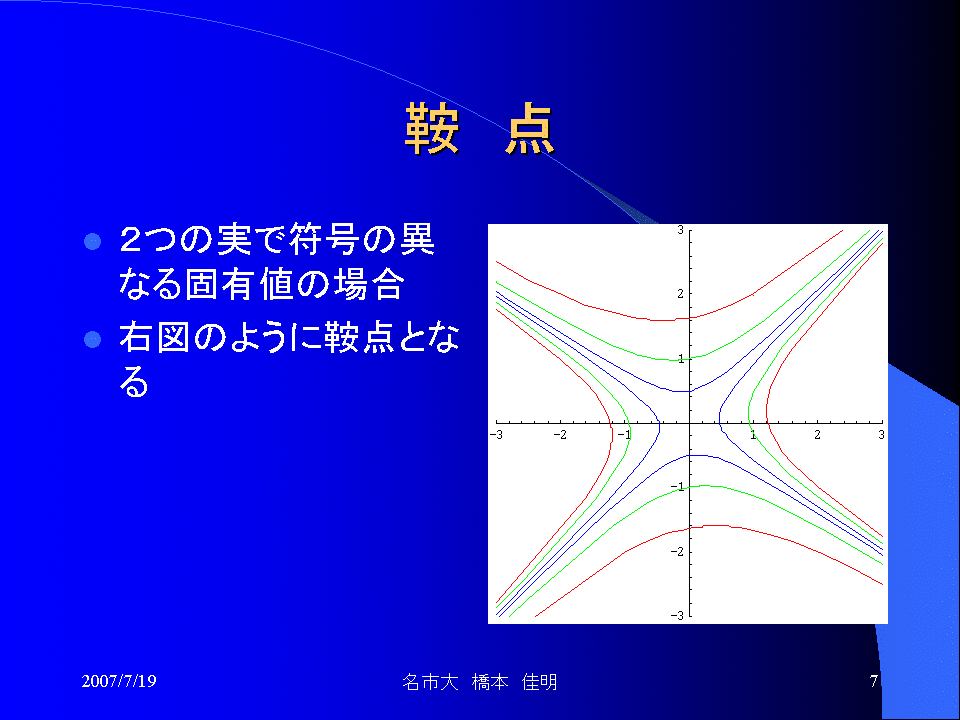 鞍　点

2つの実で符号の異なる固有値の場合

右図のように鞍点となる

3
2
1
−3
−2
−1
1
2
3
−1
−2
−3

2007/7/19　名市大　橋本　佳明　7